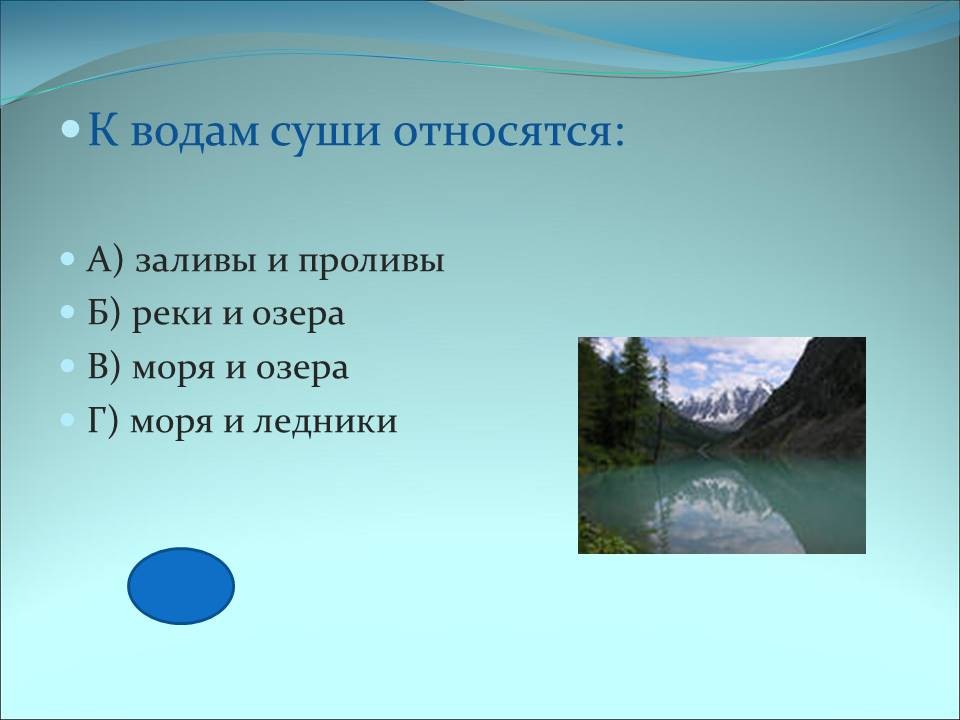 К водам суши относятся:

А) заливы и проливы
Б) реки и озера
В) моря и озера
Г) моря и ледники